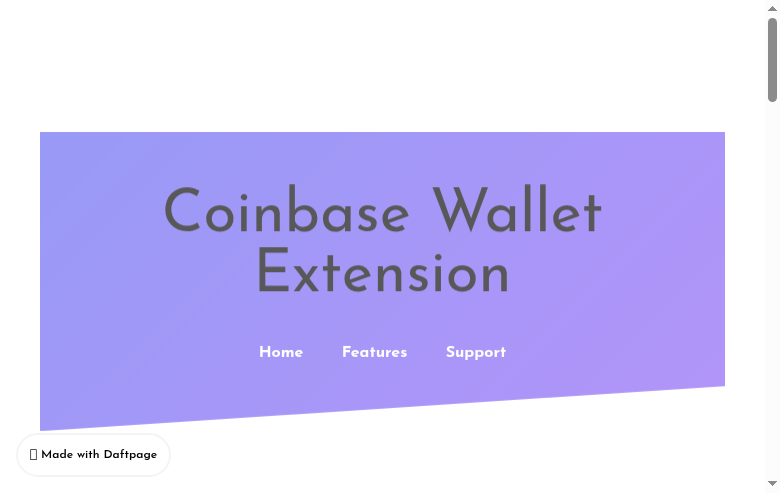 Coinbase Wallet Extension

Home Features Support

Made with Daftpage